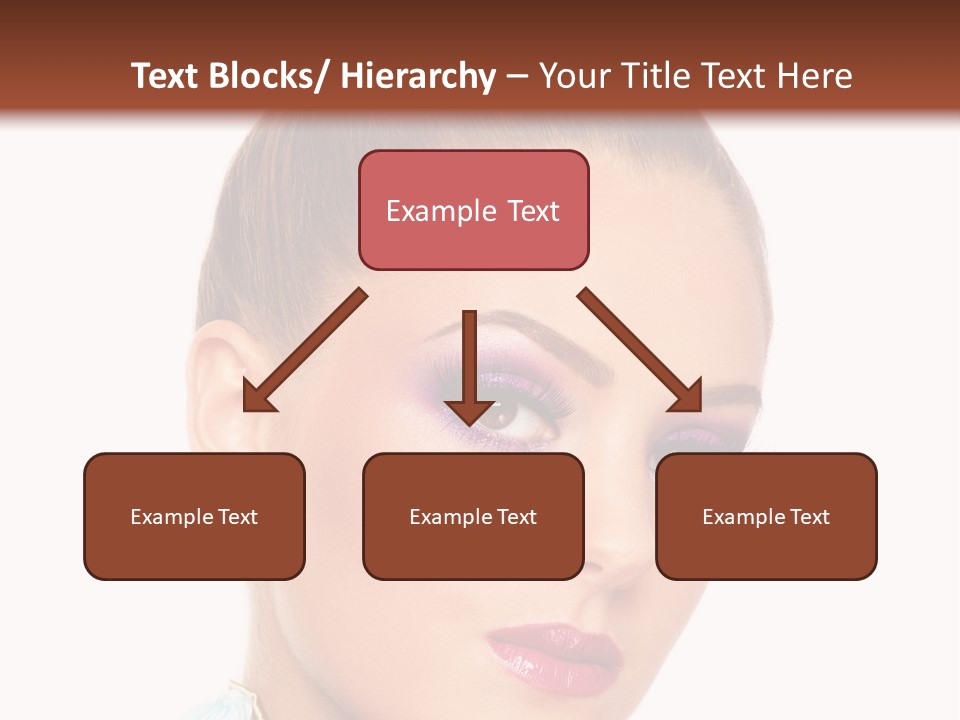 Text Blocks/ Hierarchy – Your Title Text Here

Example Text

Example Text

Example Text

Example Text